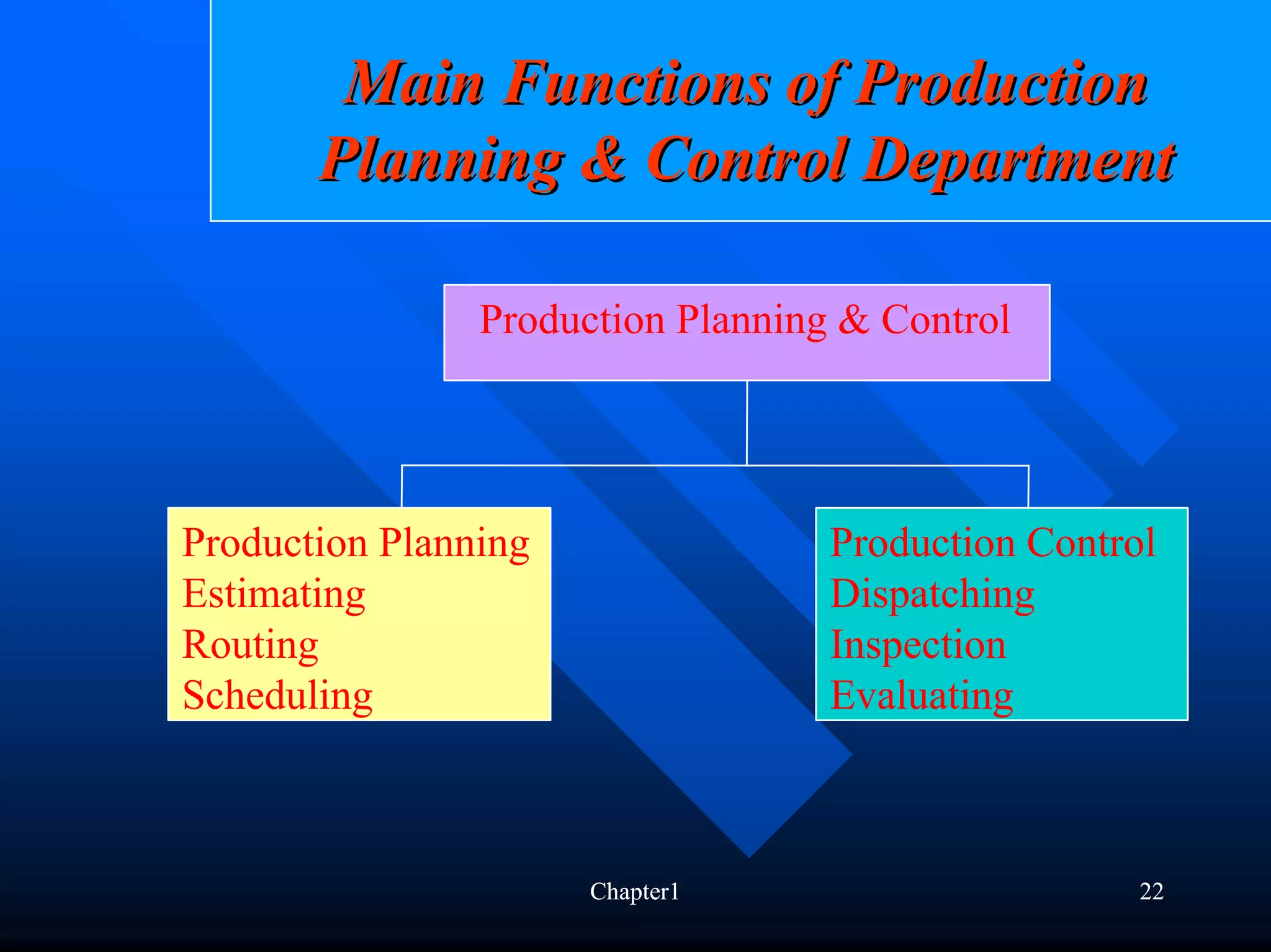 Main Functions of Production Planning & Control Department

Production Planning & Control

Production Planning
Estimating
Routing
Scheduling

Production Control
Dispatching
Inspection
Evaluating

Chapter1

22